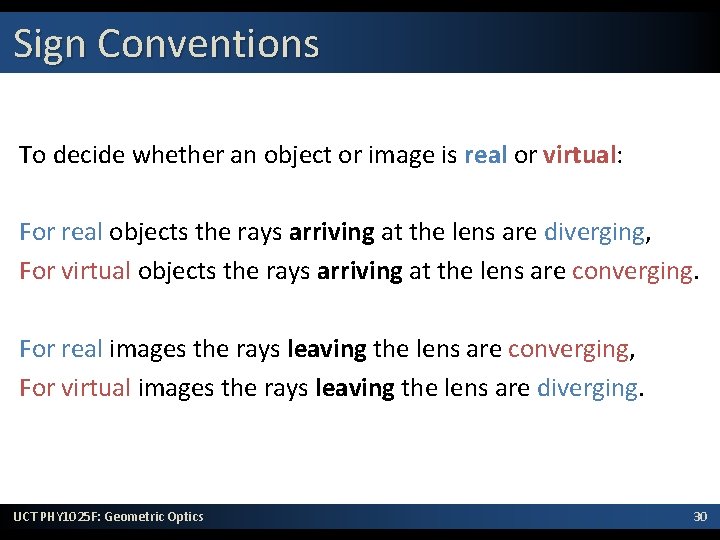 Sign Conventions

To decide whether an object or image is real or virtual:

For real objects the rays arriving at the lens are diverging,
For virtual objects the rays arriving at the lens are converging.

For real images the rays leaving the lens are converging,
For virtual images the rays leaving the lens are diverging.

UCT PHY1025F: Geometric Optics

30